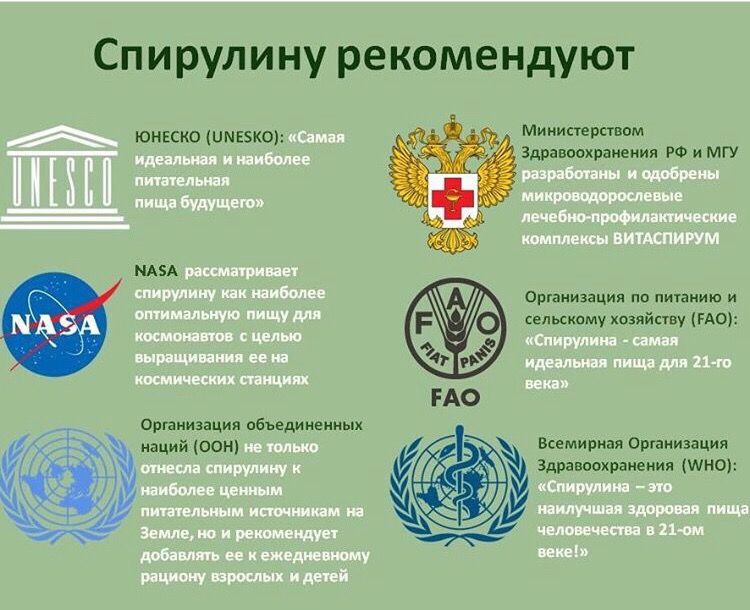 Спирулину рекомендуют

UNESCO

ЮНЕСКО (UNESKO): «Самая идеальная и наиболее питательная пища будущего»

NASA

NASA рассматривает спирулину как наиболее оптимальную пищу для космонавтов с целью выращивания ее на космических станциях

Организация объединенных наций (ООН) не только отнесла спирулину к наиболее ценным питательным источникам на Земле, но и рекомендует добавлять ее к ежедневному рациону взрослых и детей

Министерством Здравоохранения РФ и МГУ разработаны и одобрены микроводорослевые лечебно-профилактические комплексы ВИТАСПИРУМ

F A O FIAT PANIS

FAO

Организация по питанию и сельскому хозяйству (FAO): «Спирулина - самая идеальная пища для 21-го века»

Всемирная Организация Здравоохранения (WHO): «Спирулина – это наилучшая здоровая пища человечества в 21-ом веке!»